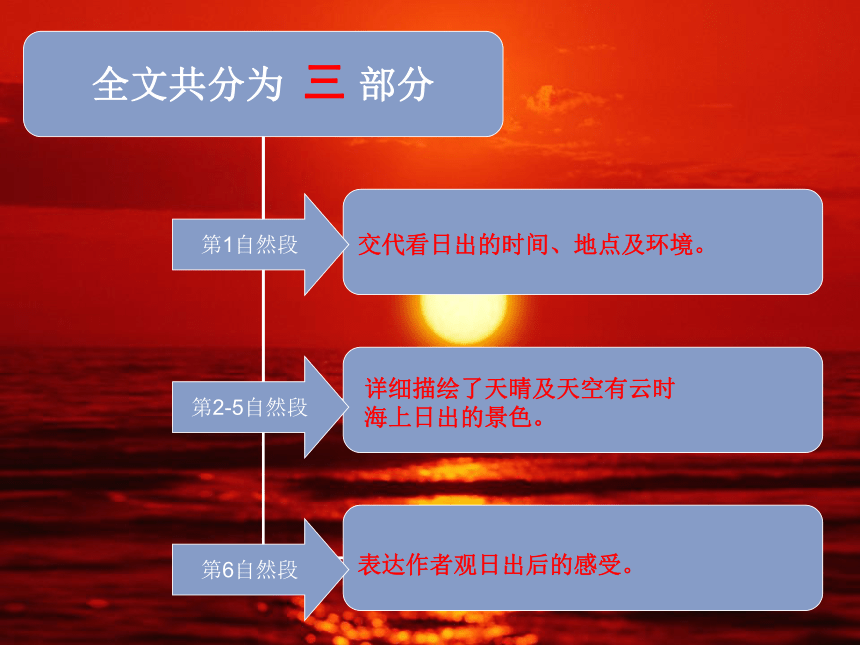 全文共分为 三 部分

第1自然段

交代看日出的时间、地点及环境。

第2-5自然段

详细描绘了天晴及天空有云时海上日出的景色。

第6自然段

表达作者观日出后的感受。